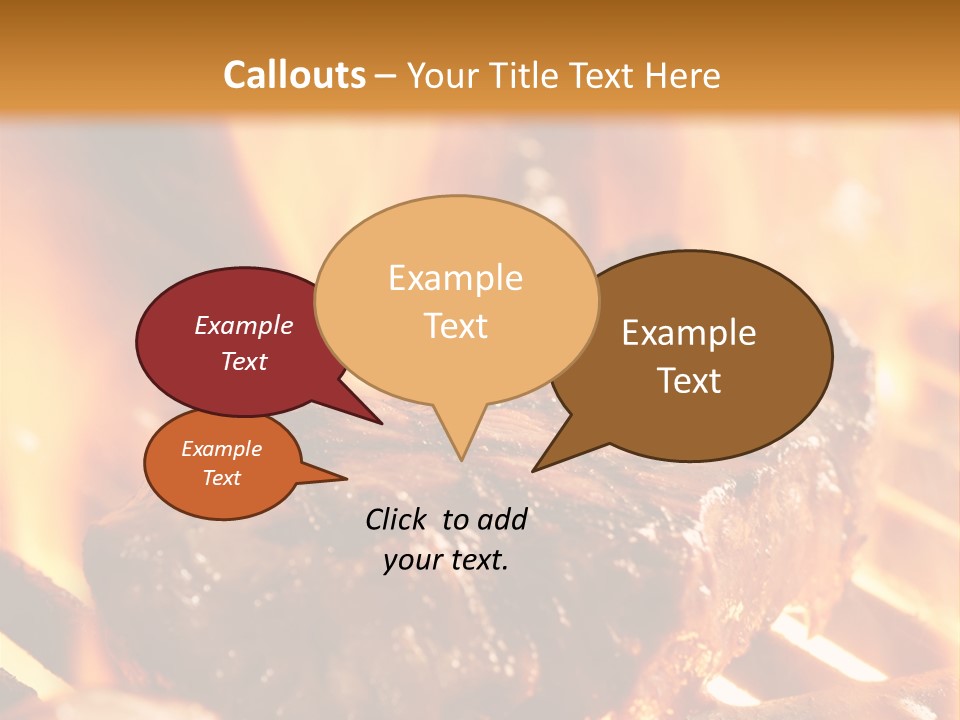 Callouts – Your Title Text Here

Example Text

Example Text

Example Text

Example Text

Click to add your text.